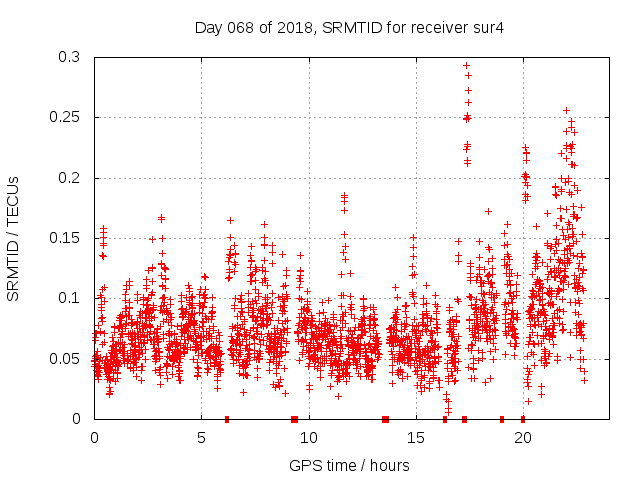 Day 068 of 2018, SRMTID for receiver sur4

SRMTID / TECUs

0.3
0.25
0.2
0.15
0.1
0.05
0

0
5
10
15
20

GPS time / hours